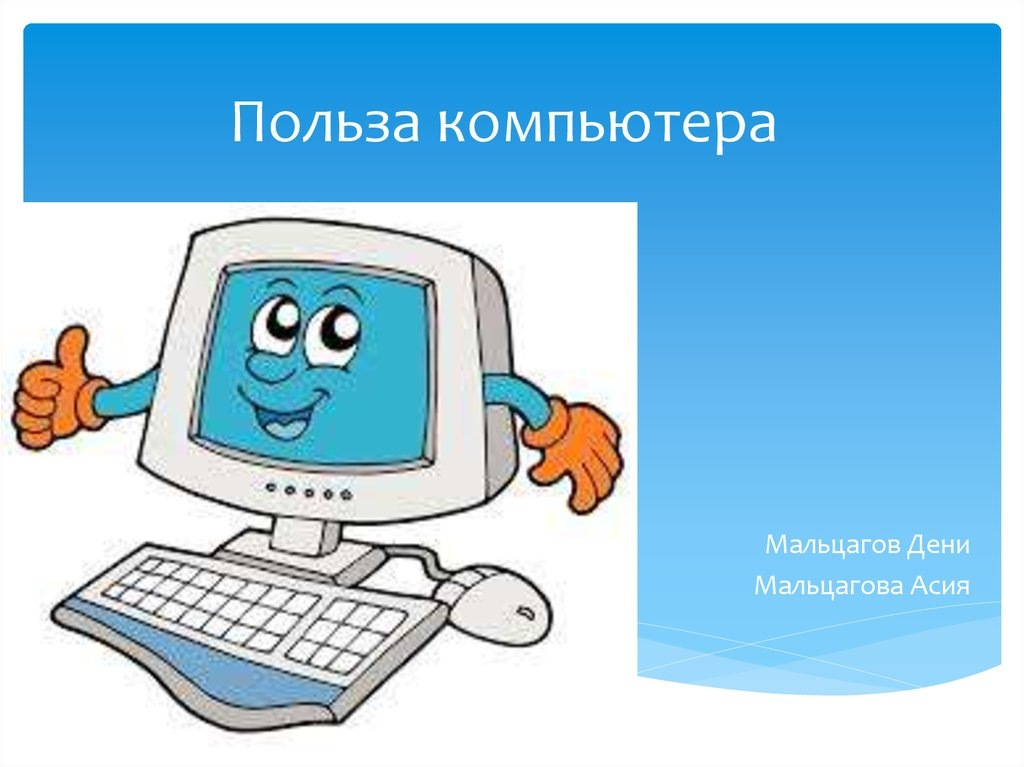 Польза компьютера

Мальцагов Дени
Мальцагова Асия